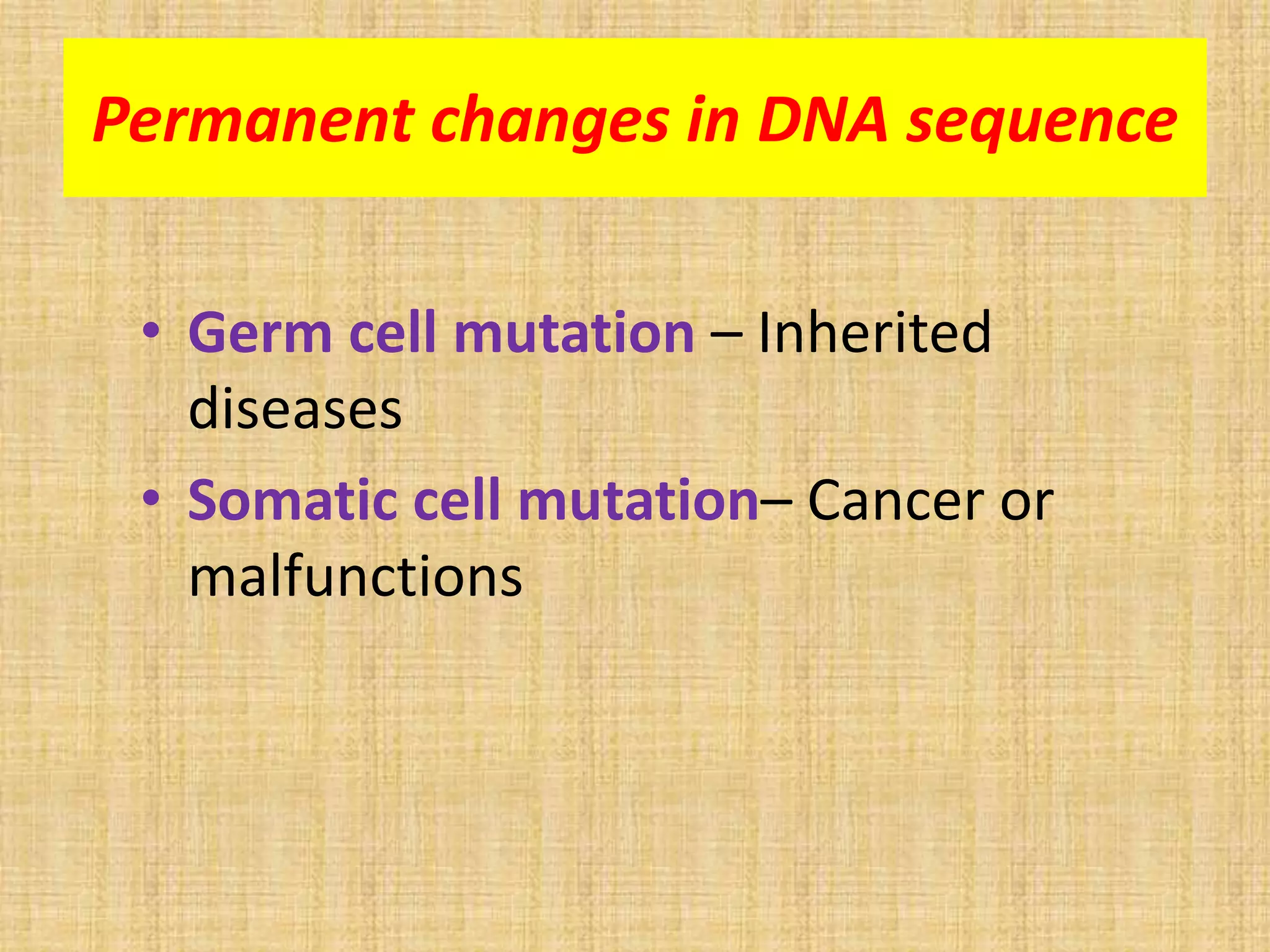 Permanent changes in DNA sequence

• Germ cell mutation – Inherited diseases

• Somatic cell mutation– Cancer or malfunctions